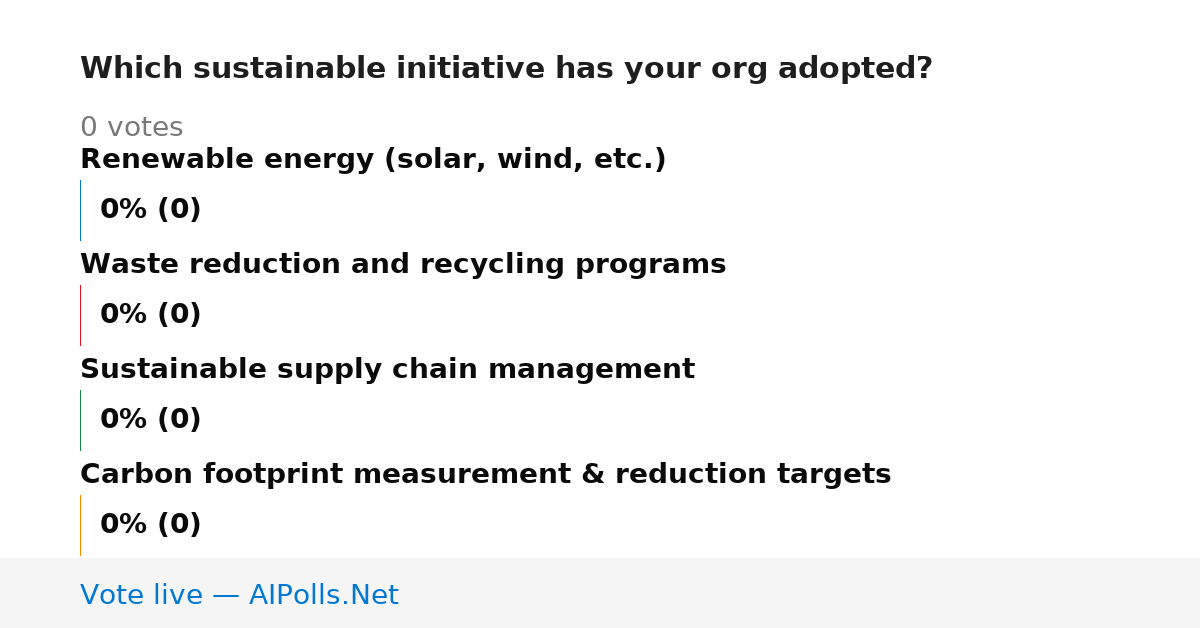 Which sustainable initiative has your org adopted?

0 votes

Renewable energy (solar, wind, etc.)

0% (0)

Waste reduction and recycling programs

0% (0)

Sustainable supply chain management

0% (0)

Carbon footprint measurement & reduction targets

0% (0)

Vote live — AIPolls.Net